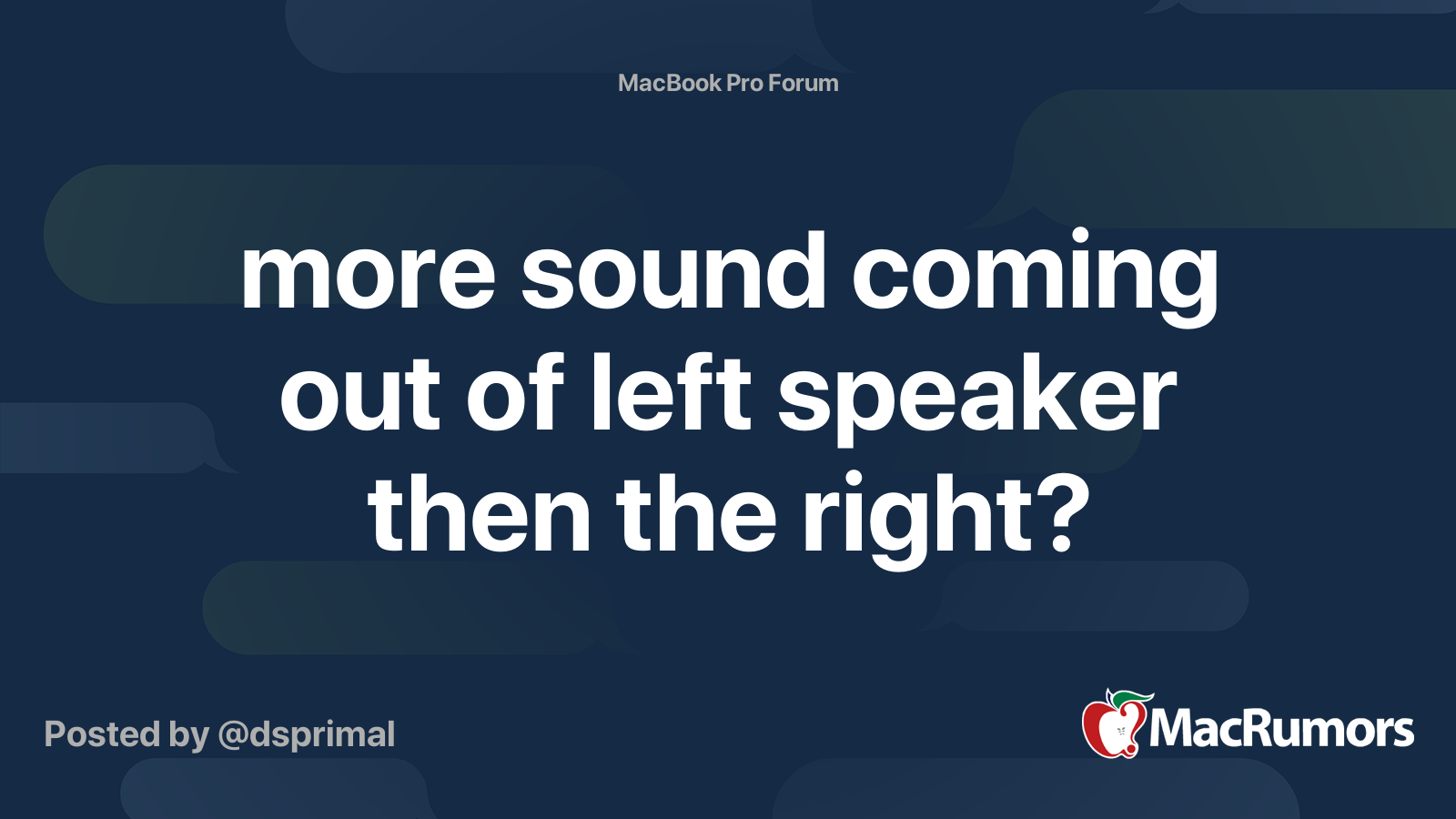 MacBook Pro Forum

more sound coming out of left speaker then the right?

Posted by @dsprimal

MacRumors